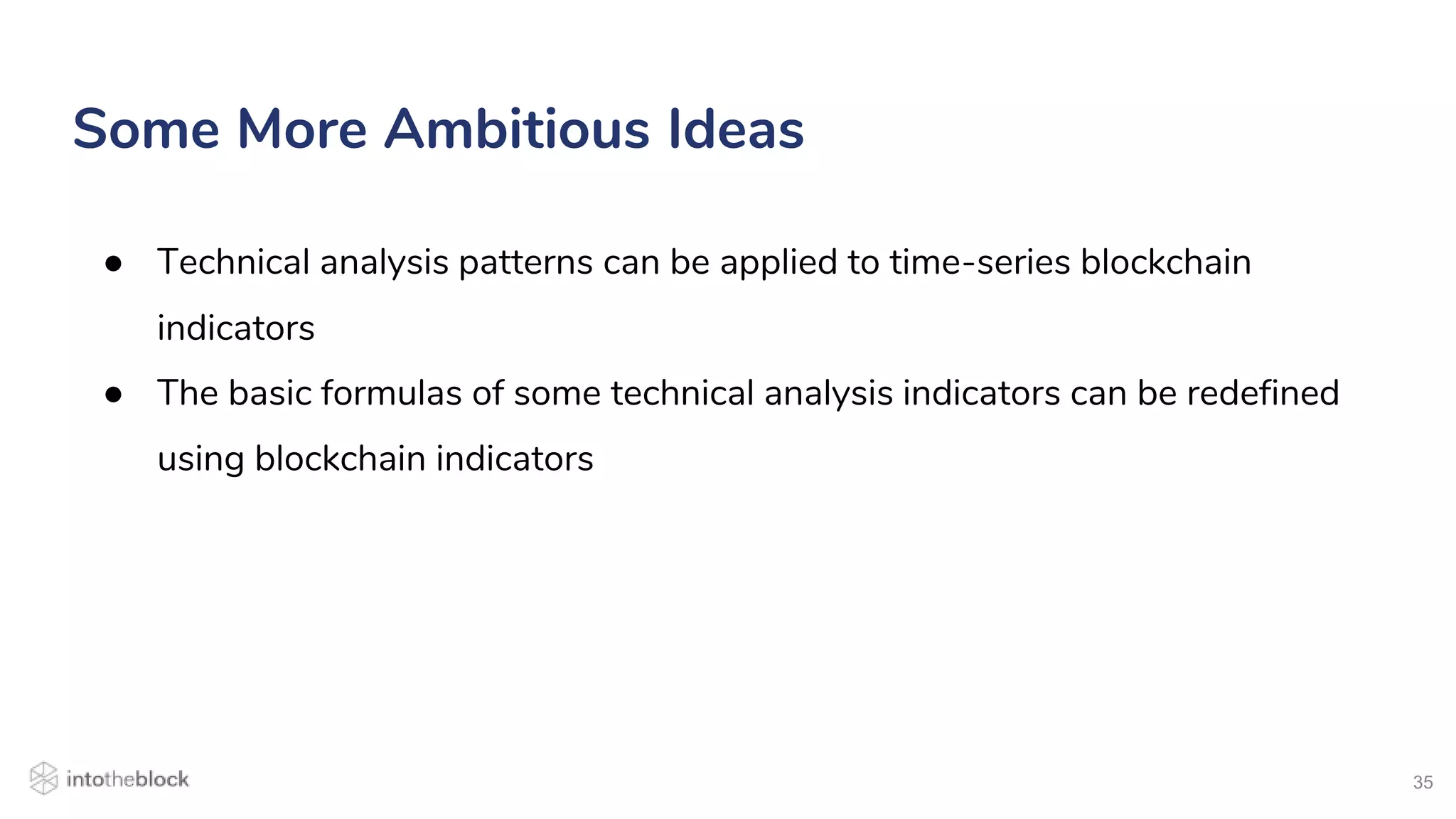 Some More Ambitious Ideas

● Technical analysis patterns can be applied to time-series blockchain indicators
● The basic formulas of some technical analysis indicators can be redefined using blockchain indicators

intotheblock

35